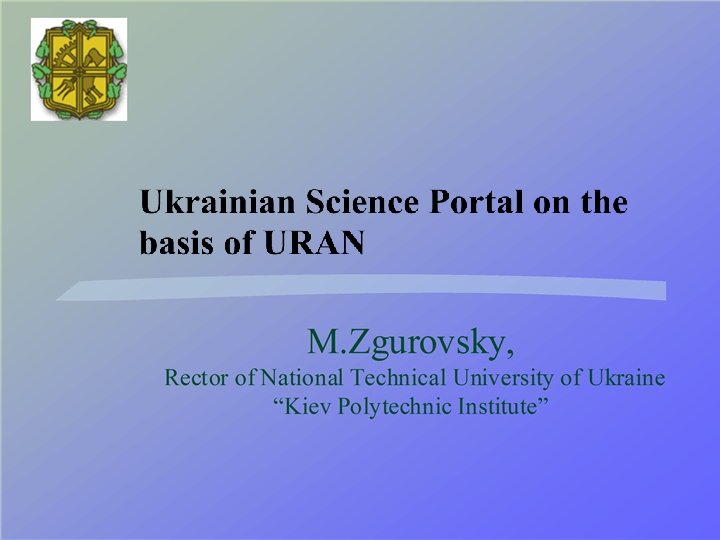 Ukrainian Science Portal on the basis of URAN

M.Zgurovsky,
Rector of National Technical University of Ukraine
“Kiev Polytechnic Institute”